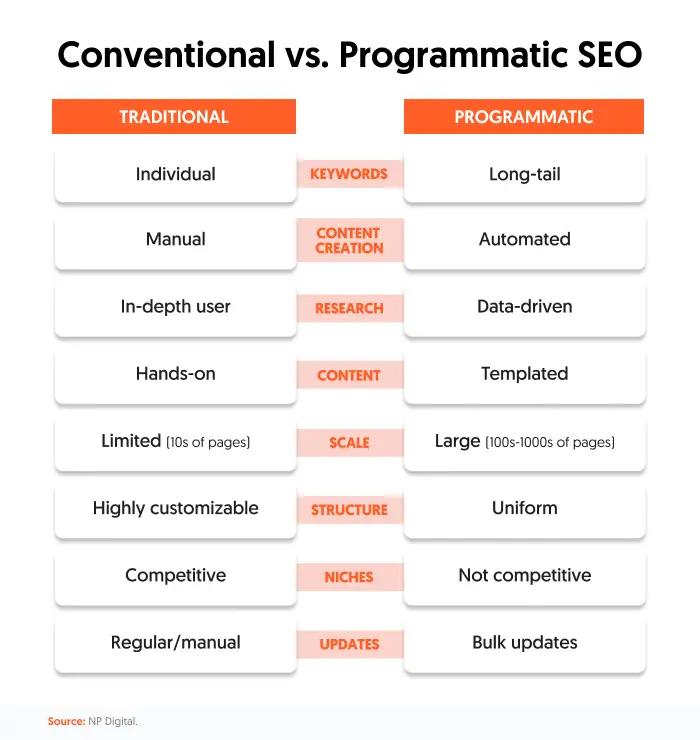 Conventional vs. Programmatic SEO

| TRADITIONAL | | PROGRAMMATIC |
|---|---|---|
| Individual | KEYWORDS | Long-tail |
| Manual | CONTENT CREATION | Automated |
| In-depth user | RESEARCH | Data-driven |
| Hands-on | CONTENT | Templated |
| Limited (10s of pages) | SCALE | Large (100s-1000s of pages) |
| Highly customizable | STRUCTURE | Uniform |
| Competitive | NICHES | Not competitive |
| Regular/manual | UPDATES | Bulk updates |

Source: NP Digital.